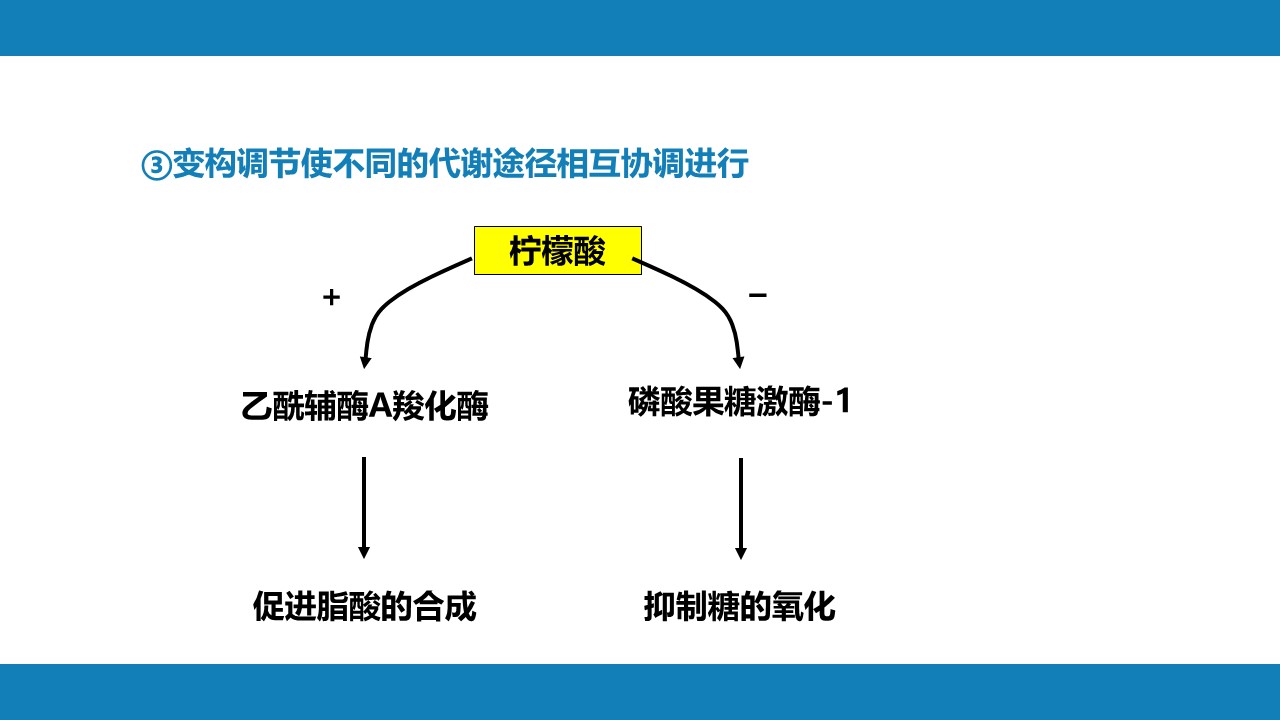 ③变构调节使不同的代谢途径相互协调进行

柠檬酸

+

−

乙酰辅酶A羧化酶

磷酸果糖激酶-1

促进脂酸的合成

抑制糖的氧化